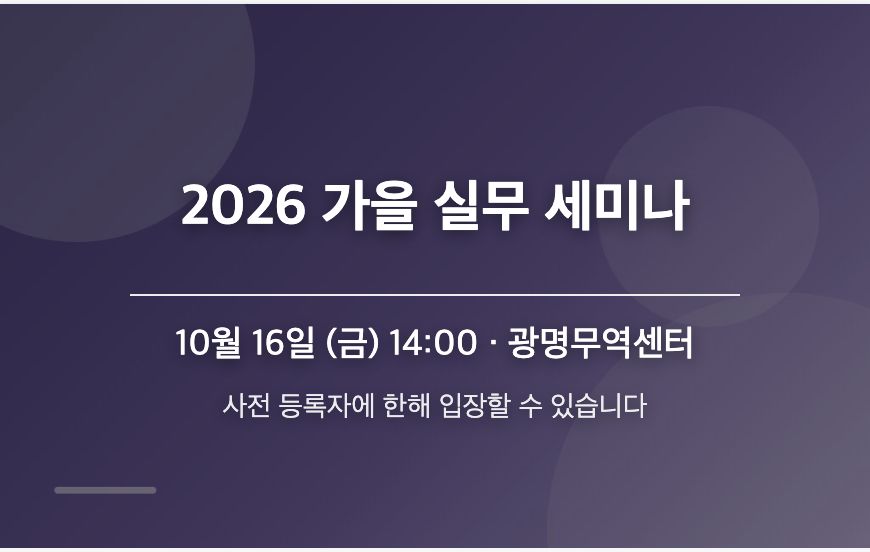 2026 가을 실무 세미나

10월 16일 (금) 14:00 · 광명무역센터

사전 등록자에 한해 입장할 수 있습니다